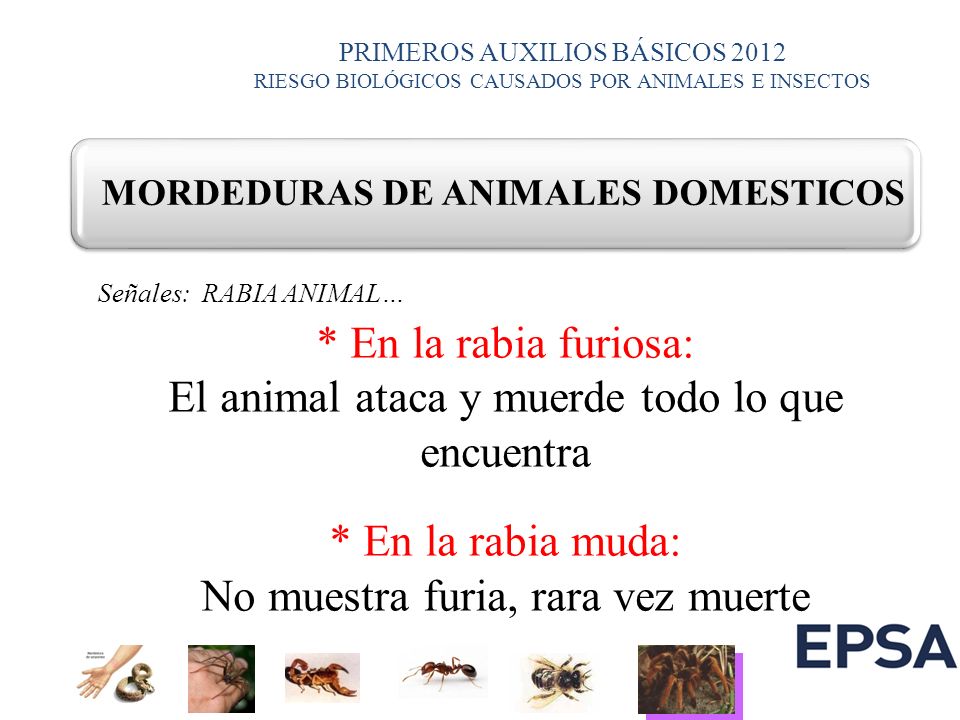 PRIMEROS AUXILIOS BÁSICOS 2012
RIESGO BIOLÓGICOS CAUSADOS POR ANIMALES E INSECTOS

MORDEDURAS DE ANIMALES DOMESTICOS

Señales: RABIA ANIMAL…

* En la rabia furiosa:
El animal ataca y muerde todo lo que encuentra

* En la rabia muda:
No muestra furia, rara vez muerte

EPSA